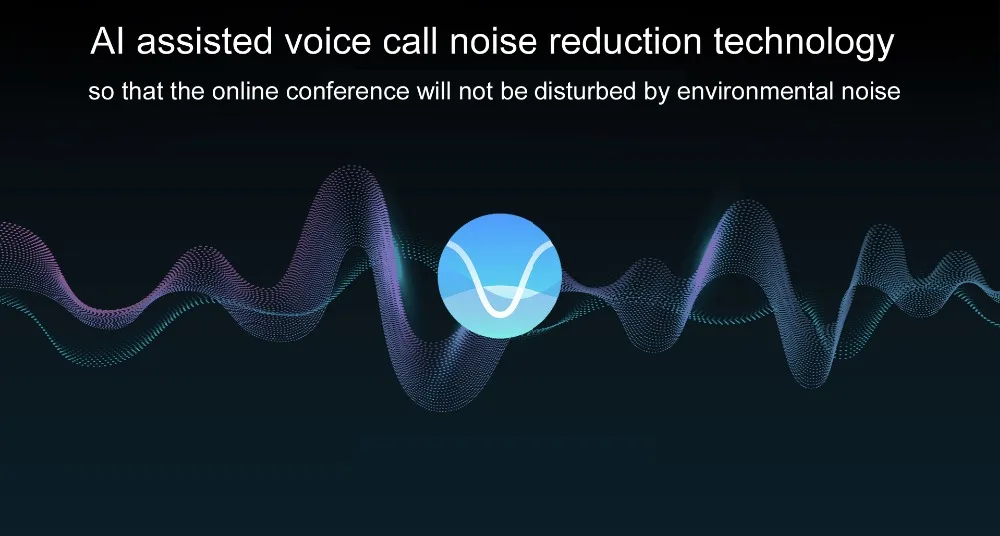 AI assisted voice call noise reduction technology

so that the online conference will not be disturbed by environmental noise